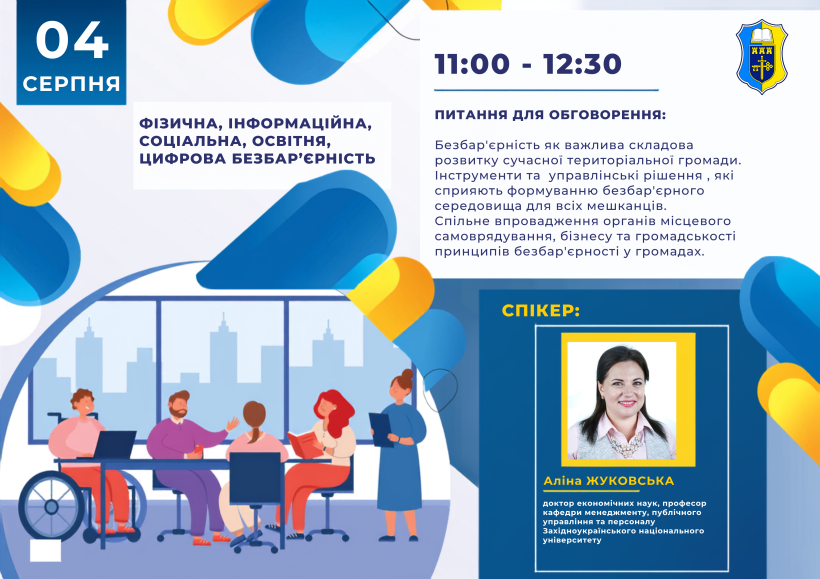 04
СЕРПНЯ

ФІЗИЧНА, ІНФОРМАЦІЙНА, СОЦІАЛЬНА, ОСВІТНЯ, ЦИФРОВА БЕЗБАР'ЄРНІСТЬ

11:00 - 12:30

ПИТАННЯ ДЛЯ ОБГОВОРЕННЯ:

Безбар'єрність як важлива складова розвитку сучасної територіальної громади.
Інструменти та управлінські рішення , які сприяють формуванню безбар'єрного середовища для всіх мешканців.
Спільне впровадження органів місцевого самоврядування, бізнесу та громадськості принципів безбар'єрності у громадах.

СПІКЕР:

Аліна ЖУКОВСЬКА

доктор економічних наук, професор кафедри менеджменту, публічного управління та персоналу Західноукраїнського національного університету